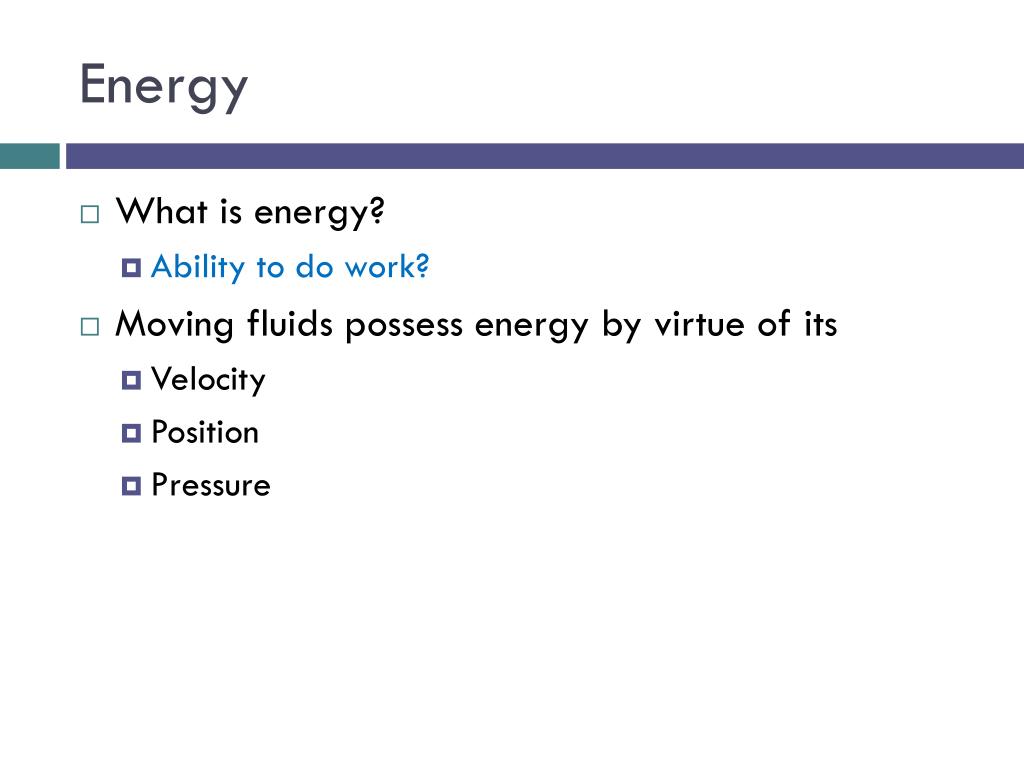 Energy

What is energy?

Ability to do work?

Moving fluids possess energy by virtue of its

Velocity

Position

Pressure